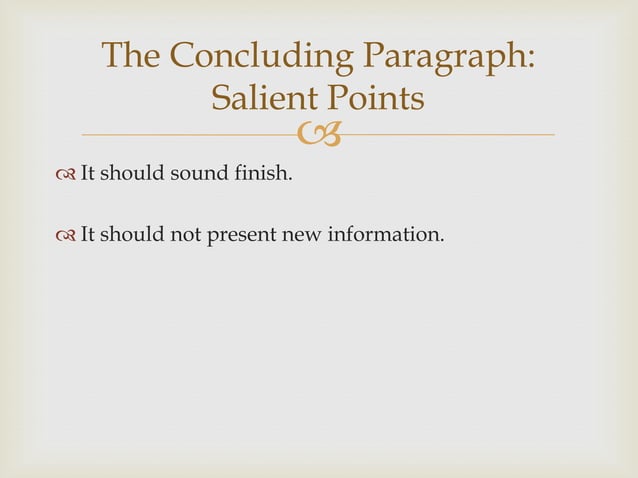 The Concluding Paragraph: Salient Points

It should sound finish.

It should not present new information.